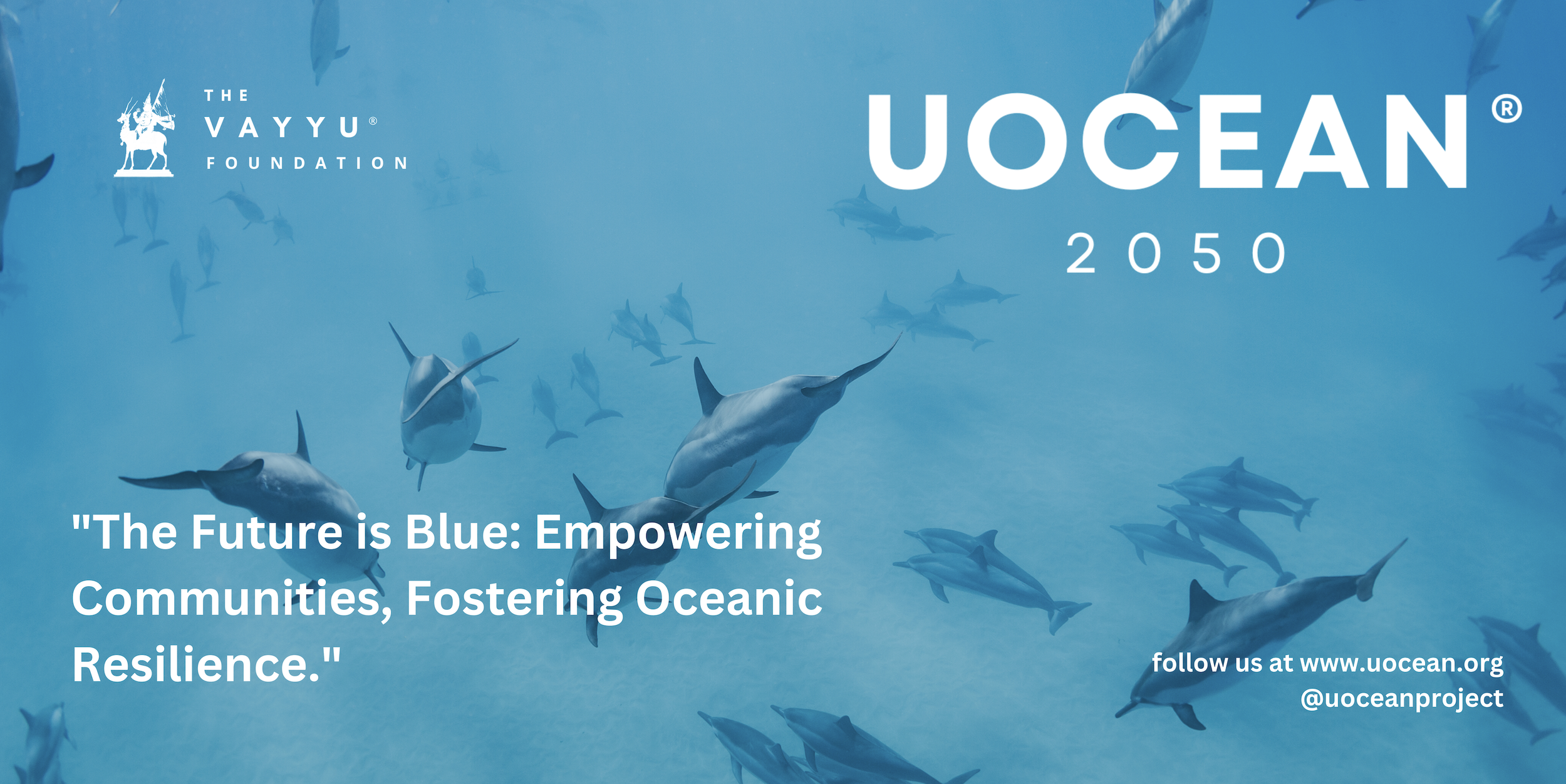 THE VAYYU® FOUNDATION

UOCEAN®
2050

"The Future is Blue: Empowering Communities, Fostering Oceanic Resilience."

follow us at www.uocean.org
@uoceanproject